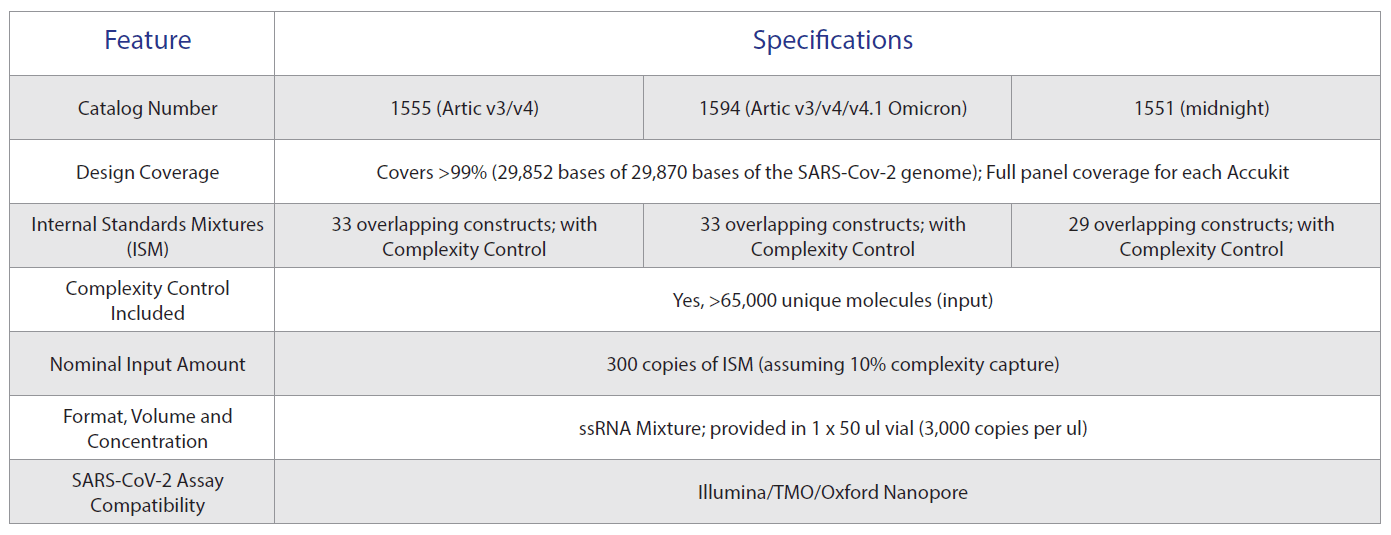 | Feature | Specifications | | |
|---|---|---|---|
| Catalog Number | 1555 (Artic v3/v4) | 1594 (Artic v3/v4/v4.1 Omicron) | 1551 (midnight) |
| Design Coverage | Covers >99% (29,852 bases of 29,870 bases of the SARS-Cov-2 genome); Full panel coverage for each Accukit | | |
| Internal Standards Mixtures (ISM) | 33 overlapping constructs; with Complexity Control | 33 overlapping constructs; with Complexity Control | 29 overlapping constructs; with Complexity Control |
| Complexity Control Included | Yes, >65,000 unique molecules (input) | | |
| Nominal Input Amount | 300 copies of ISM (assuming 10% complexity capture) | | |
| Format, Volume and Concentration | ssRNA Mixture; provided in 1 x 50 ul vial (3,000 copies per ul) | | |
| SARS-CoV-2 Assay Compatibility | Illumina/TMO/Oxford Nanopore | | |